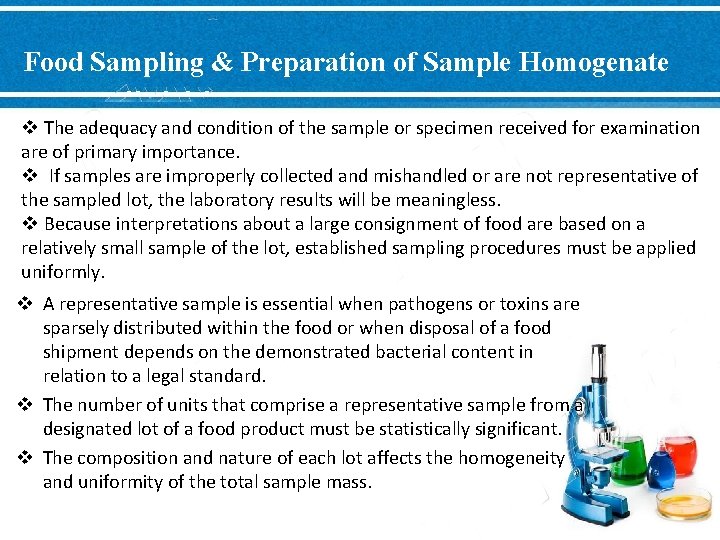 Food Sampling & Preparation of Sample Homogenate

❖ The adequacy and condition of the sample or specimen received for examination are of primary importance.

❖ If samples are improperly collected and mishandled or are not representative of the sampled lot, the laboratory results will be meaningless.

❖ Because interpretations about a large consignment of food are based on a relatively small sample of the lot, established sampling procedures must be applied uniformly.

❖ A representative sample is essential when pathogens or toxins are sparsely distributed within the food or when disposal of a food shipment depends on the demonstrated bacterial content in relation to a legal standard.

❖ The number of units that comprise a representative sample from a designated lot of a food product must be statistically significant.

❖ The composition and nature of each lot affects the homogeneity and uniformity of the total sample mass.